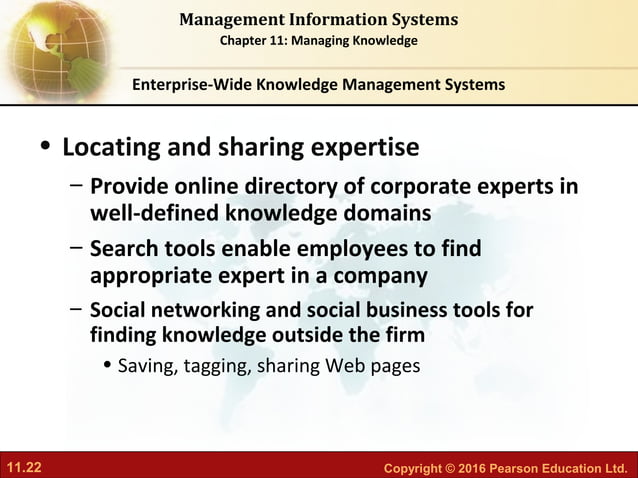 Management Information Systems
Chapter 11: Managing Knowledge

Enterprise-Wide Knowledge Management Systems

• Locating and sharing expertise
– Provide online directory of corporate experts in well-defined knowledge domains
– Search tools enable employees to find appropriate expert in a company
– Social networking and social business tools for finding knowledge outside the firm
• Saving, tagging, sharing Web pages

11.22

Copyright © 2016 Pearson Education Ltd.